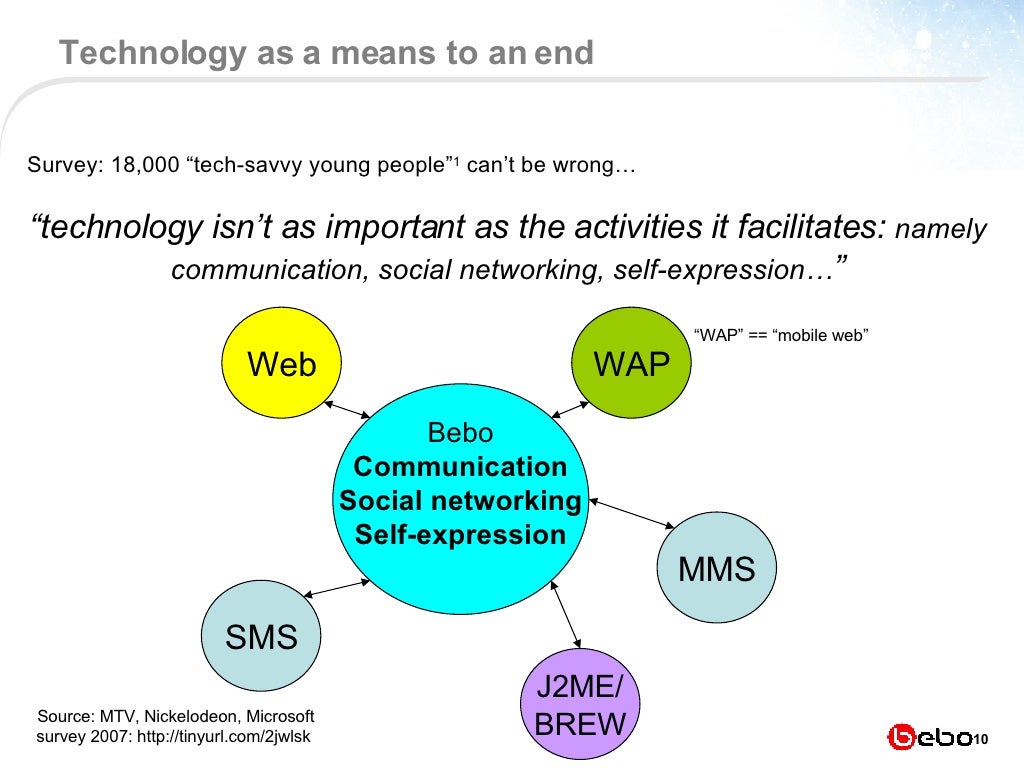 Technology as a means to an end

Survey: 18,000 “tech-savvy young people”$^1$ can’t be wrong…

“technology isn’t as important as the activities it facilitates: namely communication, social networking, self-expression…”

Web

WAP

“WAP” == “mobile web”

Bebo
Communication
Social networking
Self-expression

MMS

SMS

J2ME/
BREW

Source: MTV, Nickelodeon, Microsoft survey 2007: http://tinyurl.com/2jwlsk

bebo 10